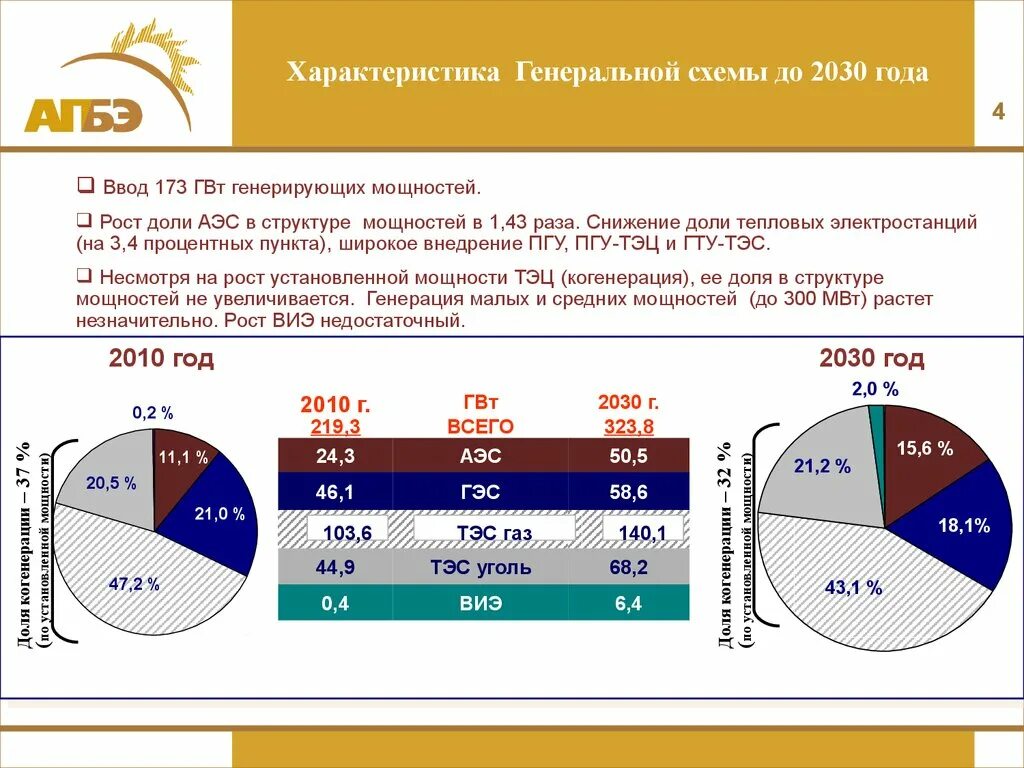 АПБЭ

Характеристика Генеральной схемы до 2030 года

4

❑ Ввод 173 ГВт генерирующих мощностей.

❑ Рост доли АЭС в структуре мощностей в 1,43 раза. Снижение доли тепловых электростанций (на 3,4 процентных пункта), широкое внедрение ПГУ, ПГУ-ТЭЦ и ГТУ-ТЭС.

❑ Несмотря на рост установленной мощности ТЭЦ (когенерация), ее доля в структуре мощностей не увеличивается. Генерация малых и средних мощностей (до 300 МВт) растет незначительно. Рост ВИЭ недостаточный.

2010 год

Доля когенерации – 37 % (по установленной мощности)

0,2 %
11,1 %
21,0 %
47,2 %
20,5 %

| 2010 г. 219,3 | ГВт ВСЕГО | 2030 г. 323,8 |
|---|---|---|
| 24,3 | АЭС | 50,5 |
| 46,1 | ГЭС | 58,6 |
| 103,6 | ТЭС газ | 140,1 |
| 44,9 | ТЭС уголь | 68,2 |
| 0,4 | ВИЭ | 6,4 |

2030 год

Доля когенерации – 32 % (по установленной мощности)

2,0 %
15,6 %
18,1%
43,1 %
21,2 %